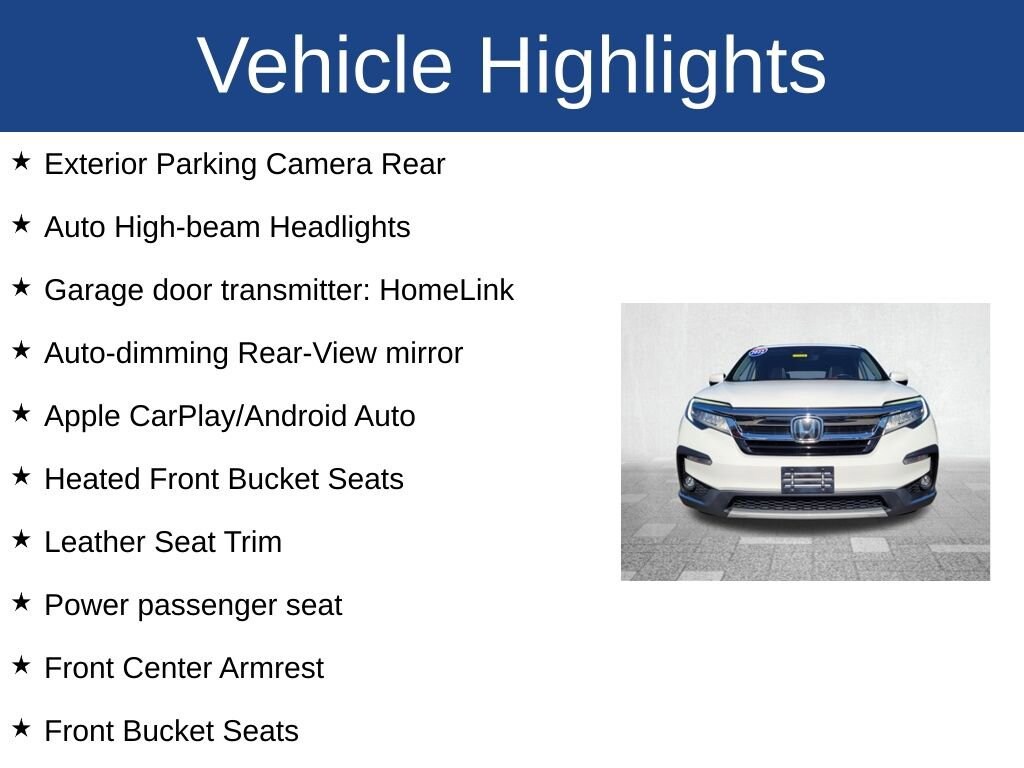 Vehicle Highlights

★ Exterior Parking Camera Rear

★ Auto High-beam Headlights

★ Garage door transmitter: HomeLink

★ Auto-dimming Rear-View mirror

★ Apple CarPlay/Android Auto

★ Heated Front Bucket Seats

★ Leather Seat Trim

★ Power passenger seat

★ Front Center Armrest

★ Front Bucket Seats